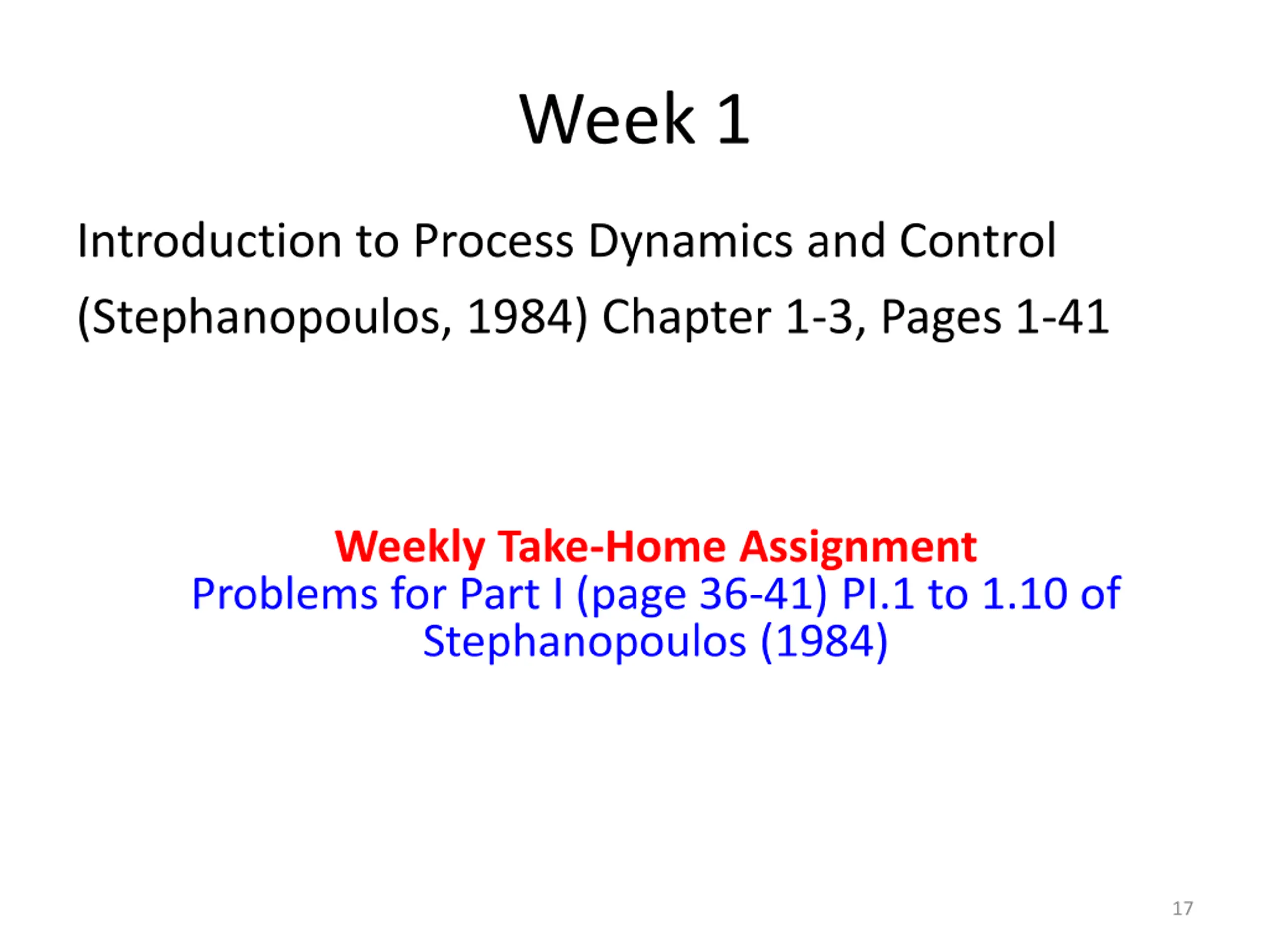 Week 1

Introduction to Process Dynamics and Control (Stephanopoulos, 1984) Chapter 1-3, Pages 1-41

Weekly Take-Home Assignment

Problems for Part I (page 36-41) PI.1 to 1.10 of Stephanopoulos (1984)

17